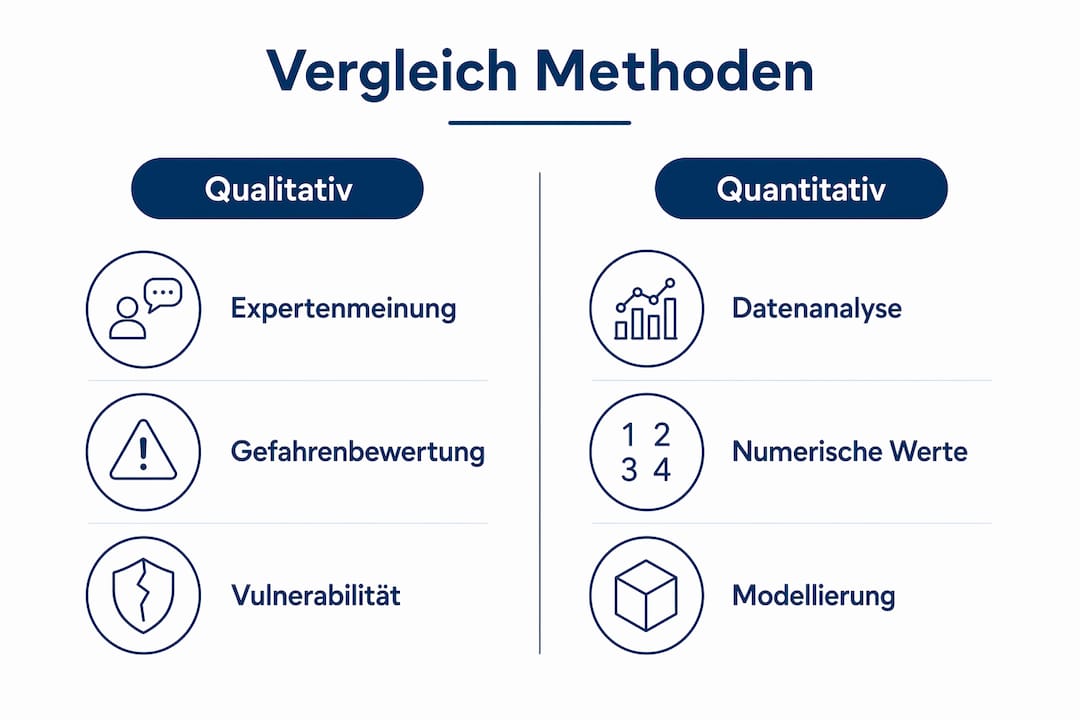 Vergleich Methoden

Qualitativ

Expertenmeinung

Gefahrenbewertung

Vulnerabilität

Quantitativ

Datenanalyse

1 2
3 4

Numerische Werte

Modellierung